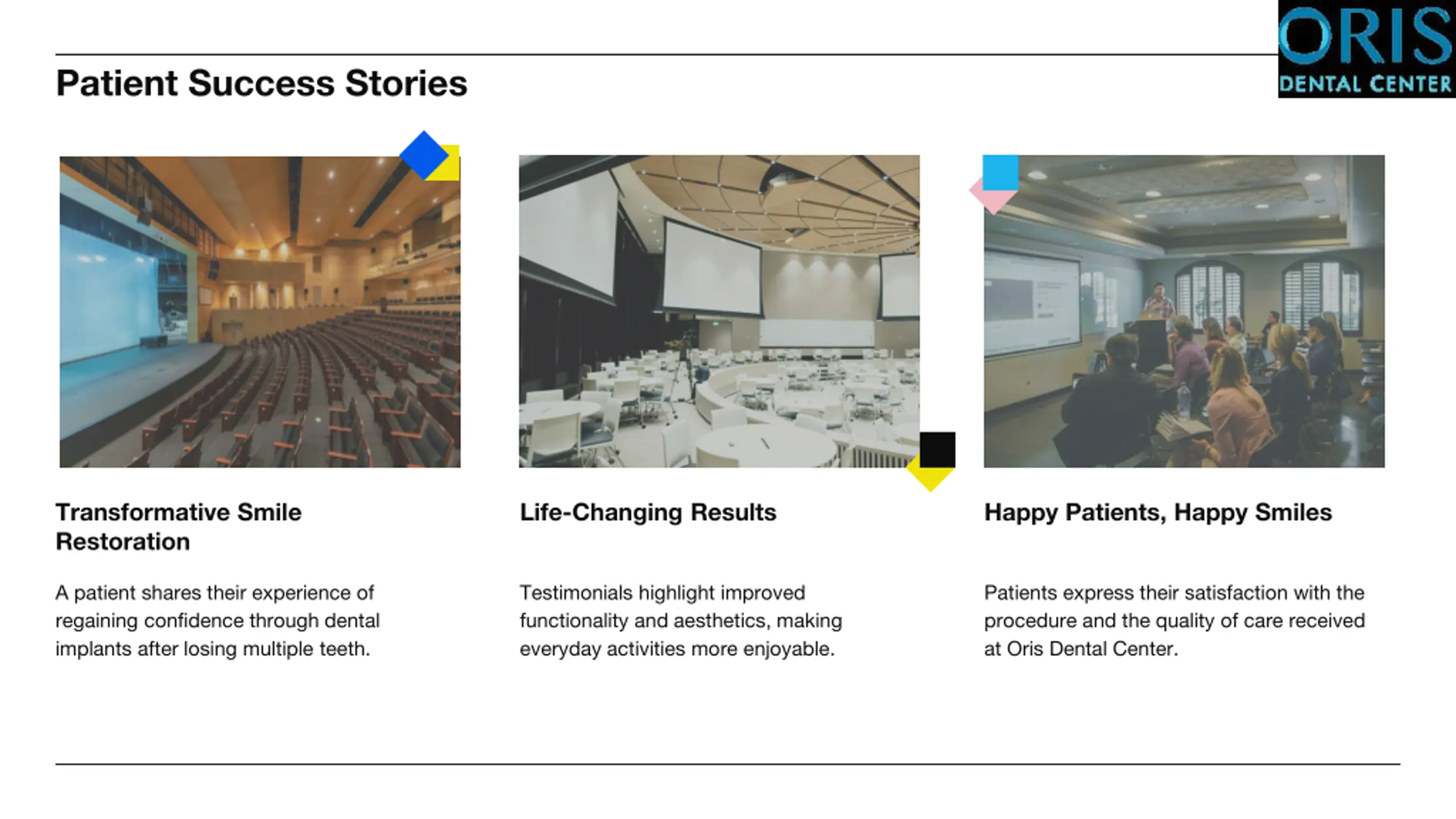 ORIS
DENTAL CENTER

Patient Success Stories

Transformative Smile Restoration

A patient shares their experience of regaining confidence through dental implants after losing multiple teeth.

Life-Changing Results

Testimonials highlight improved functionality and aesthetics, making everyday activities more enjoyable.

Happy Patients, Happy Smiles

Patients express their satisfaction with the procedure and the quality of care received at Oris Dental Center.